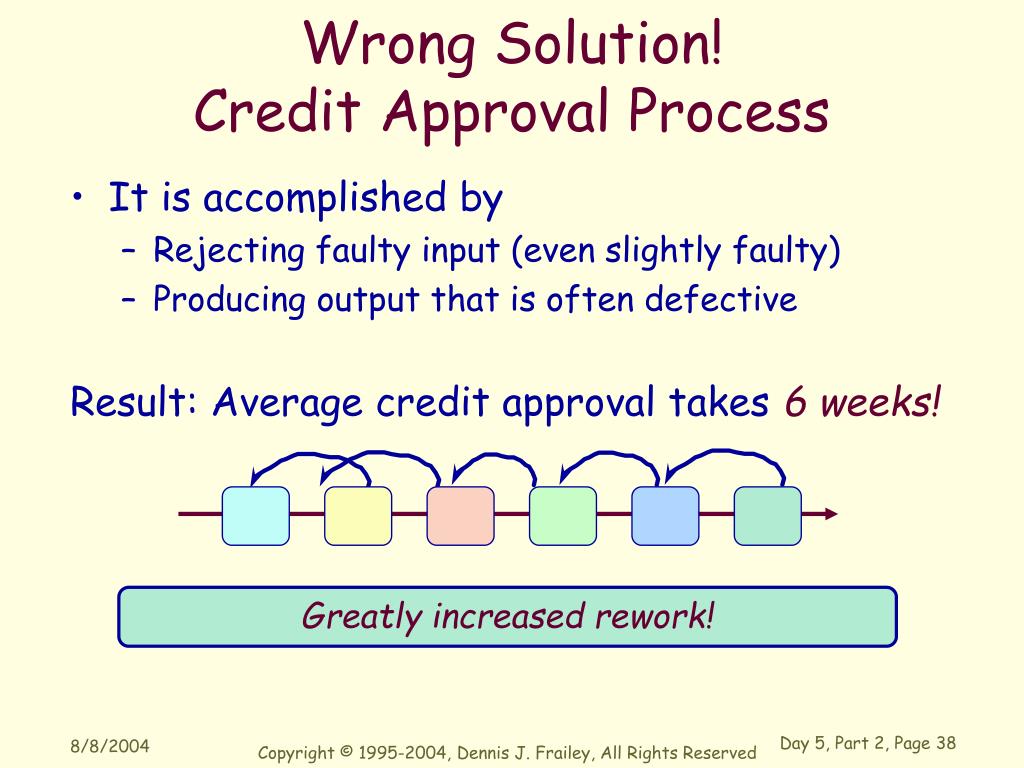 Wrong Solution!
Credit Approval Process

• It is accomplished by
– Rejecting faulty input (even slightly faulty)
– Producing output that is often defective

Result: Average credit approval takes 6 weeks!

Greatly increased rework!

8/8/2004

Copyright © 1995-2004, Dennis J. Frailey, All Rights Reserved

Day 5, Part 2, Page 38